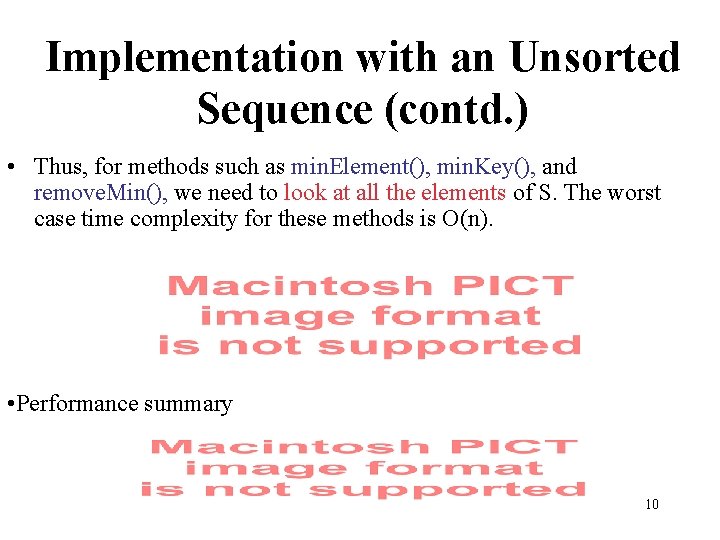 Implementation with an Unsorted Sequence (contd.)

• Thus, for methods such as minElement(), minKey(), and removeMin(), we need to look at all the elements of S. The worst case time complexity for these methods is O(n).

Macintosh PICT image format is not supported

•Performance summary

Macintosh PICT image format is not supported

10